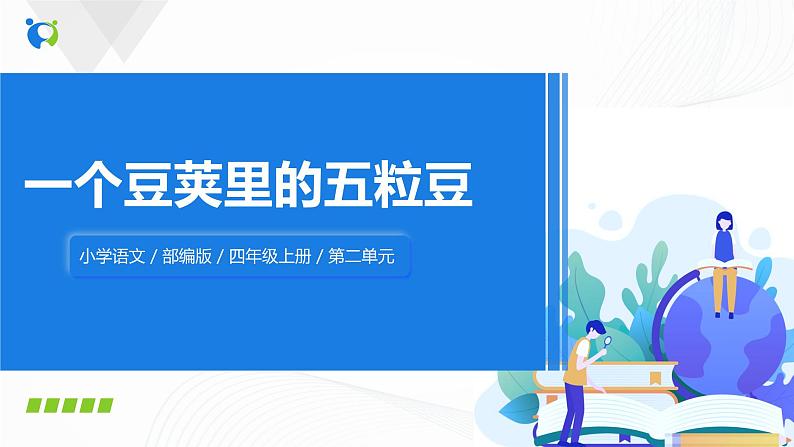 一个豆荚里的五粒豆

小学语文 / 部编版 / 四年级上册 / 第二单元